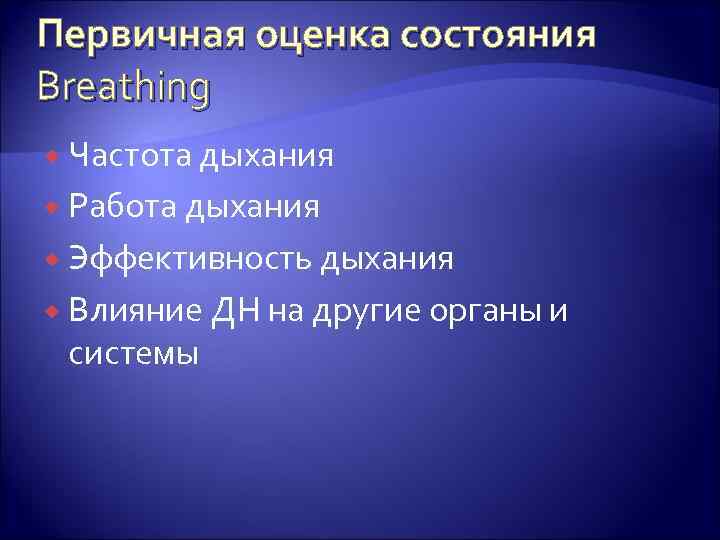 Первичная оценка состояния
Breathing

Частота дыхания
Работа дыхания
Эффективность дыхания
Влияние ДН на другие органы и системы